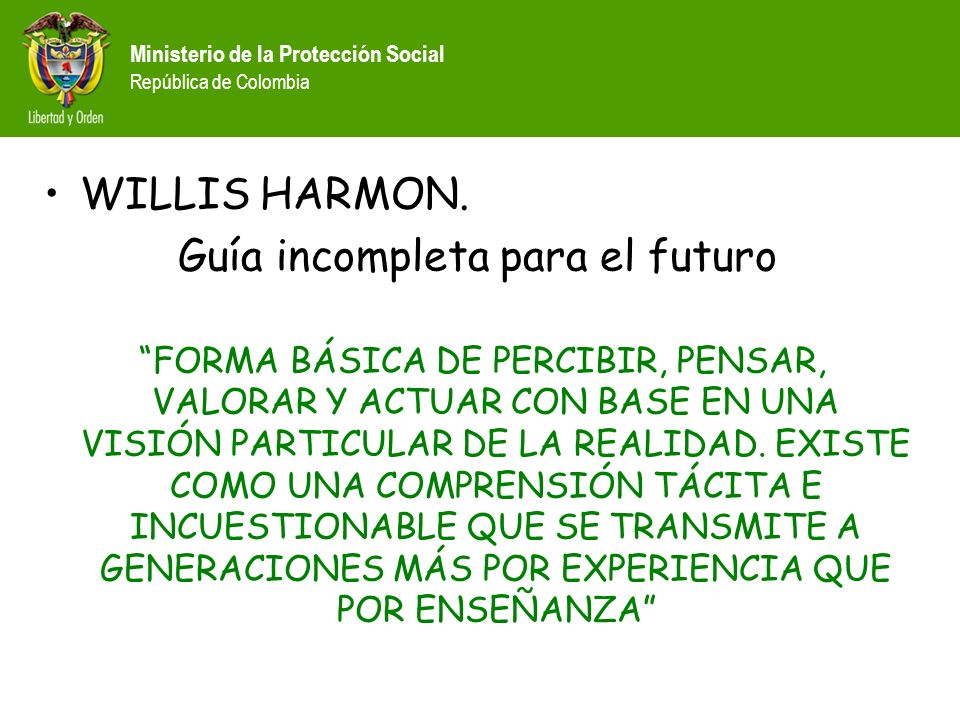 Libertad y Orden

Ministerio de la Protección Social
República de Colombia

• WILLIS HARMON.
Guía incompleta para el futuro

“FORMA BÁSICA DE PERCIBIR, PENSAR, VALORAR Y ACTUAR CON BASE EN UNA VISIÓN PARTICULAR DE LA REALIDAD. EXISTE COMO UNA COMPRENSIÓN TÁCITA E INCUESTIONABLE QUE SE TRANSMITE A GENERACIONES MÁS POR EXPERIENCIA QUE POR ENSEÑANZA”